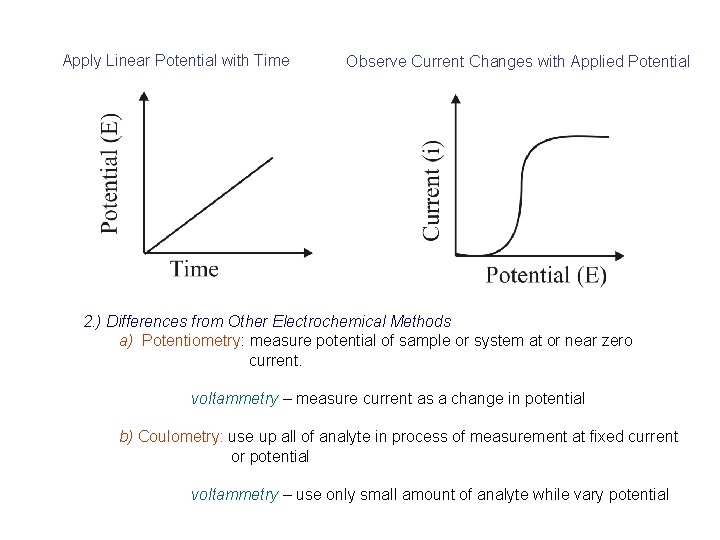 Apply Linear Potential with Time

Potential (E)

Time

Observe Current Changes with Applied Potential

Current (i)

Potential (E)

2.) Differences from Other Electrochemical Methods

a) Potentiometry: measure potential of sample or system at or near zero current.

voltammetry – measure current as a change in potential

b) Coulometry: use up all of analyte in process of measurement at fixed current or potential

voltammetry – use only small amount of analyte while vary potential